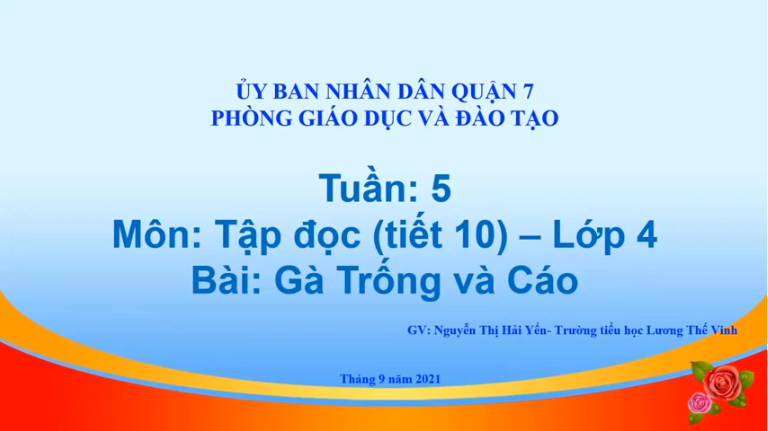 ỦY BAN NHÂN DÂN QUẬN 7
PHÒNG GIÁO DỤC VÀ ĐÀO TẠO

Tuần: 5
Môn: Tập đọc (tiết 10) – Lớp 4
Bài: Gà Trống và Cáo

GV: Nguyễn Thị Hải Yến- Trường tiểu học Lương Thế Vinh

Tháng 9 năm 2021